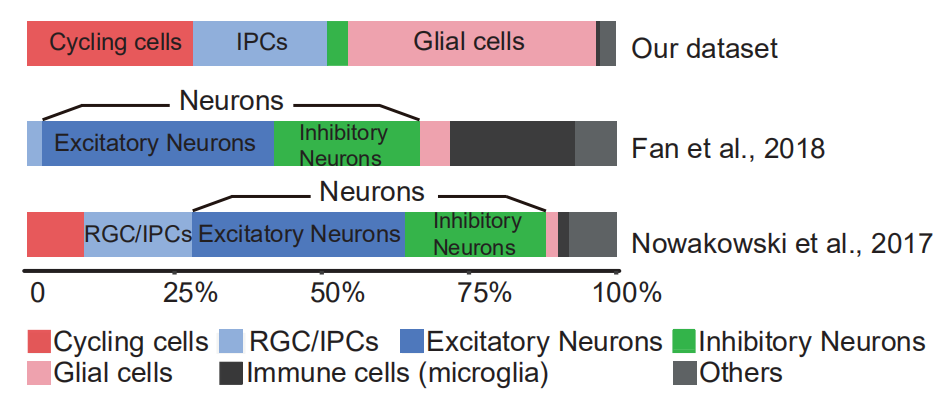 Cycling cells IPCs Glial cells Our dataset

Neurons

Excitatory Neurons Inhibitory Neurons Fan et al., 2018

Neurons

RGC/IPCs Excitatory Neurons Inhibitory Neurons Nowakowski et al., 2017

0 25% 50% 75% 100%

Cycling cells RGC/IPCs Excitatory Neurons Inhibitory Neurons Glial cells Immune cells (microglia) Others